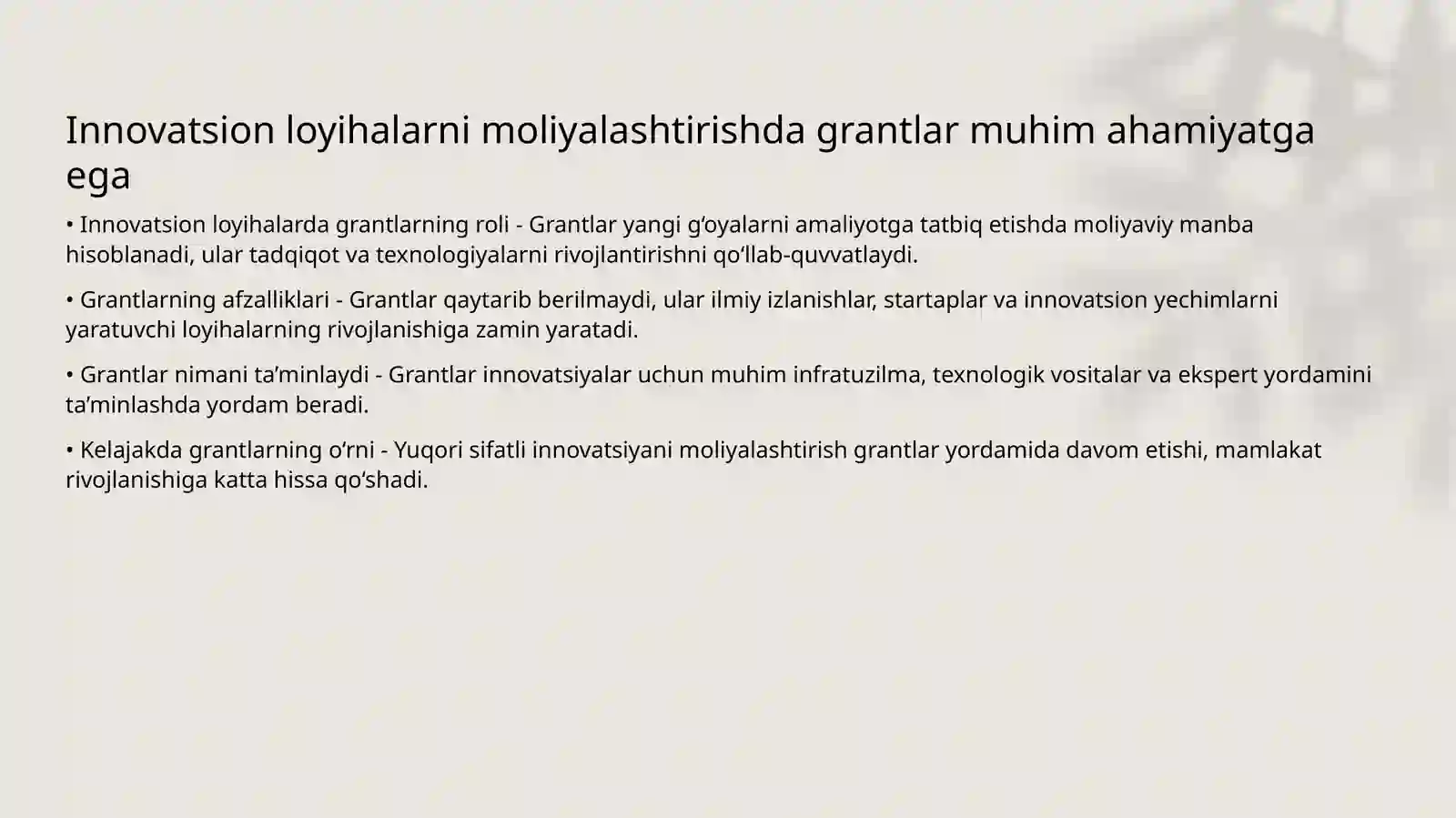 Innovatsion loyihalarni moliyalashtirishda grantlar muhim ahamiyatga ega

• Innovatsion loyihalarda grantlarning roli - Grantlar yangi g‘oyalarni amaliyotga tatbiq etishda moliyaviy manba hisoblanadi, ular tadqiqot va texnologiyalarni rivojlantirishni qo‘llab-quvvatlaydi.

• Grantlarning afzalliklari - Grantlar qaytarib berilmaydi, ular ilmiy izlanishlar, startaplar va innovatsion yechimlarni yaratuvchi loyihalarning rivojlanishiga zamin yaratadi.

• Grantlar nimani ta’minlaydi - Grantlar innovatsiyalar uchun muhim infratuzilma, texnologik vositalar va ekspert yordamini ta’minlashda yordam beradi.

• Kelajakda grantlarning o‘rni - Yuqori sifatli innovatsiyani moliyalashtirish grantlar yordamida davom etishi, mamlakat rivojlanishiga katta hissa qo‘shadi.